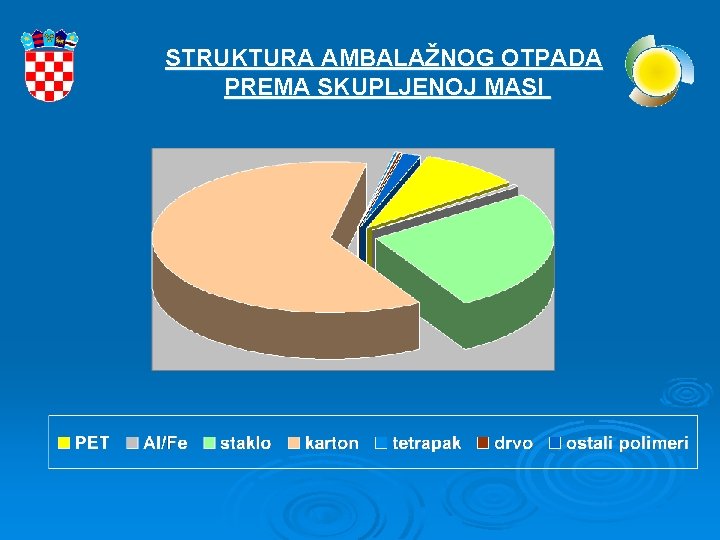 STRUKTURA AMBALAŽNOG OTPADA PREMA SKUPLJENOJ MASI

PET Al/Fe staklo karton tetrapak drvo ostali polimeri